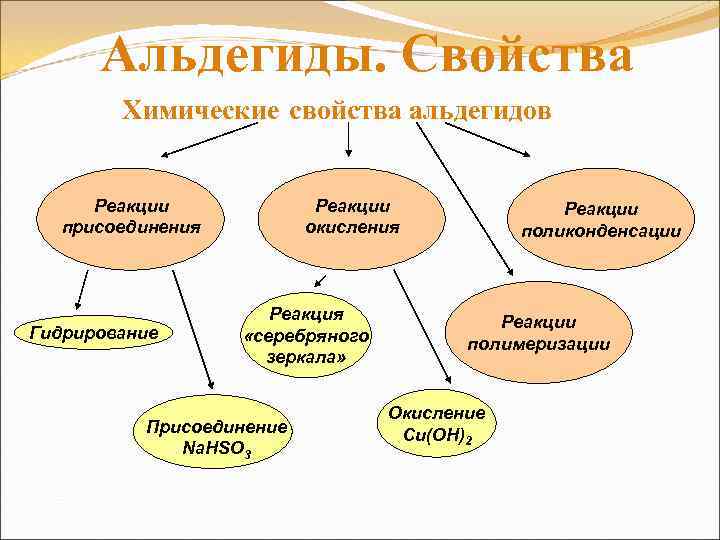 Альдегиды. Свойства

Химические свойства альдегидов

Реакции присоединения

Реакции окисления

Реакции поликонденсации

Гидрирование

Реакция «серебряного зеркала»

Реакции полимеризации

Присоединение $NaHSO_3$

Окисление $Cu(OH)_2$